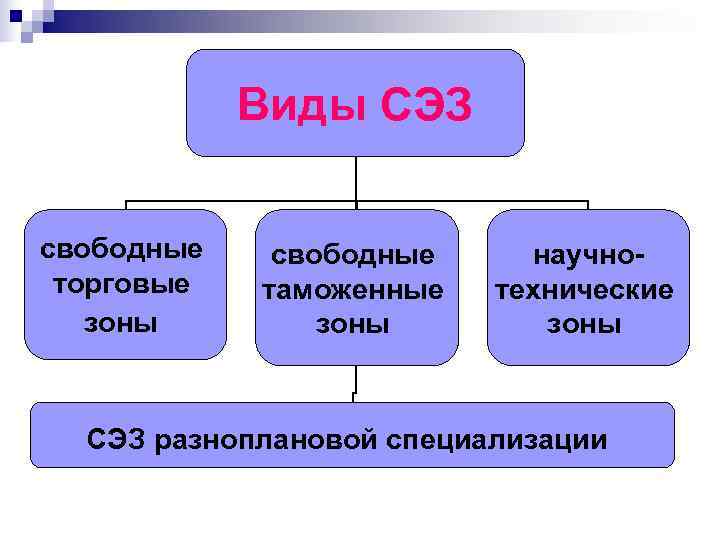 Виды СЭЗ

свободные торговые зоны

свободные таможенные зоны

научно-технические зоны

СЭЗ разноплановой специализации